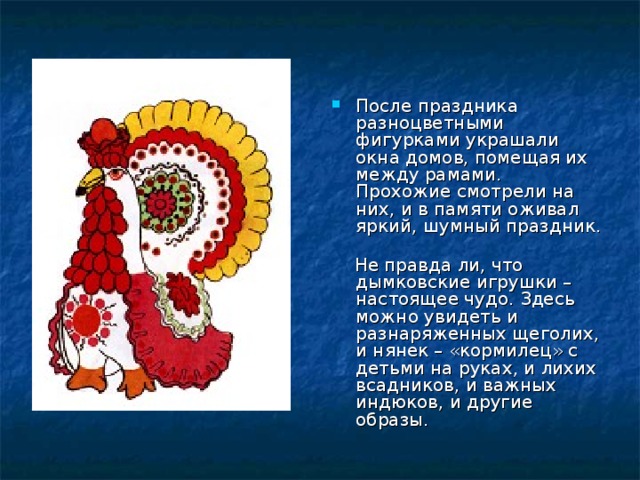 После праздника разноцветными фигурками украшали окна домов, помещая их между рамами. Прохожие смотрели на них, и в памяти оживал яркий, шумный праздник.

Не правда ли, что дымковские игрушки – настоящее чудо. Здесь можно увидеть и разнаряженных щеголих, и нянек – «кормилец» с детьми на руках, и лихих всадников, и важных индюков, и другие образы.